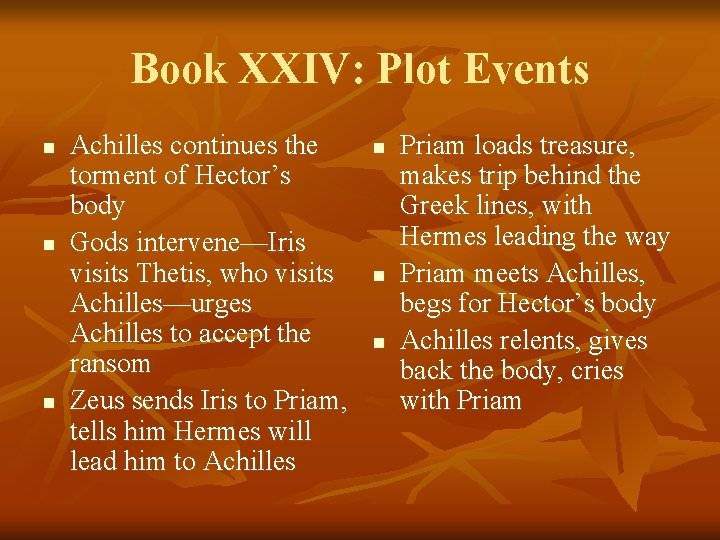 Book XXIV: Plot Events

- Achilles continues the torment of Hector’s body
- Gods intervene—Iris visits Thetis, who visits Achilles—urges Achilles to accept the ransom
- Zeus sends Iris to Priam, tells him Hermes will lead him to Achilles

- Priam loads treasure, makes trip behind the Greek lines, with Hermes leading the way
- Priam meets Achilles, begs for Hector’s body
- Achilles relents, gives back the body, cries with Priam